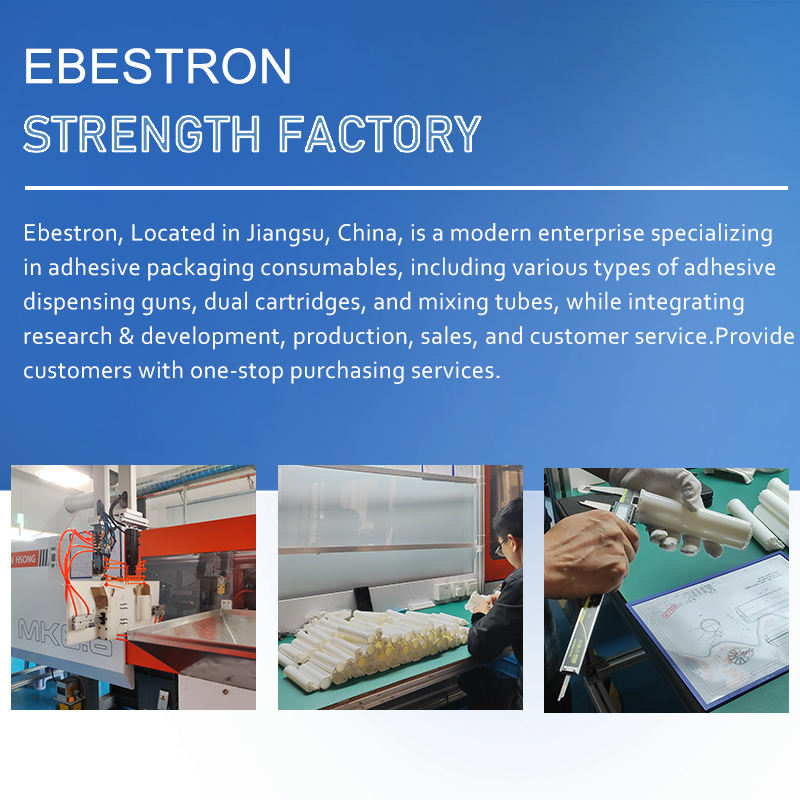 EBESTRON
STRENGTH FACTORY

Ebestron, Located in Jiangsu, China, is a modern enterprise specializing in adhesive packaging consumables, including various types of adhesive dispensing guns, dual cartridges, and mixing tubes, while integrating research & development, production, sales, and customer service.Provide customers with one-stop purchasing services.

HSONG
MK6.6